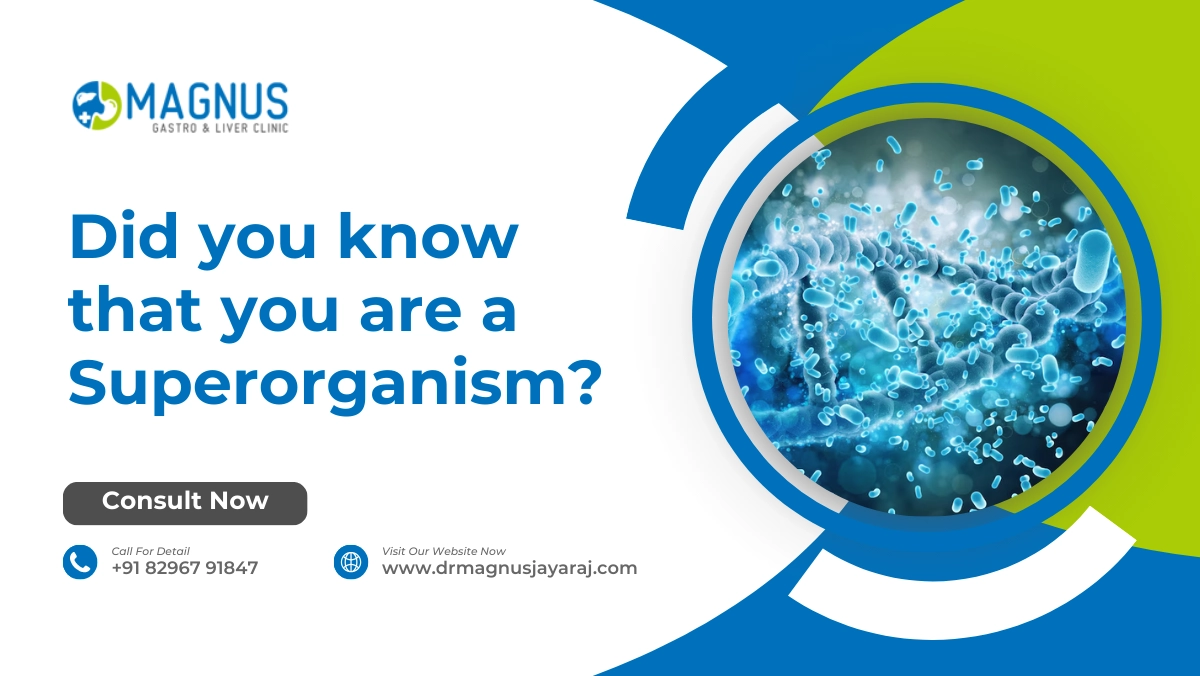 MAGNUS
GASTRO & LIVER CLINIC

Did you know that you are a Superorganism?

Consult Now

Call For Detail
+91 82967 91847

Visit Our Website Now
www.drmagnusjayaraj.com